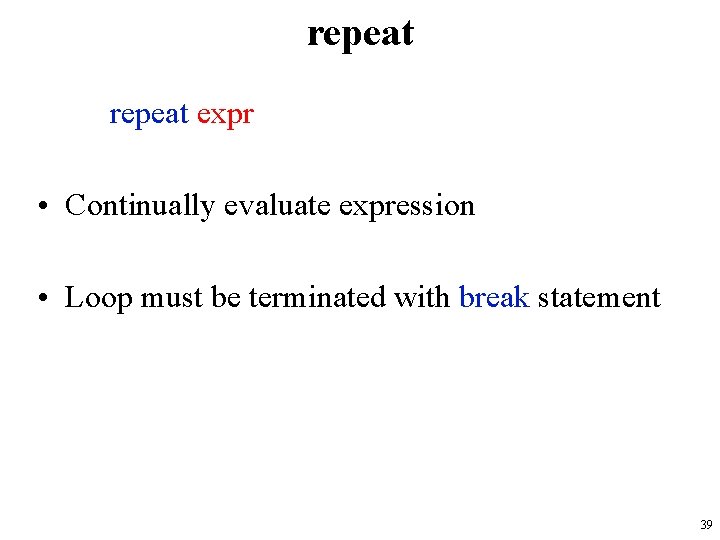 repeat

repeat expr

• Continually evaluate expression

• Loop must be terminated with break statement

39